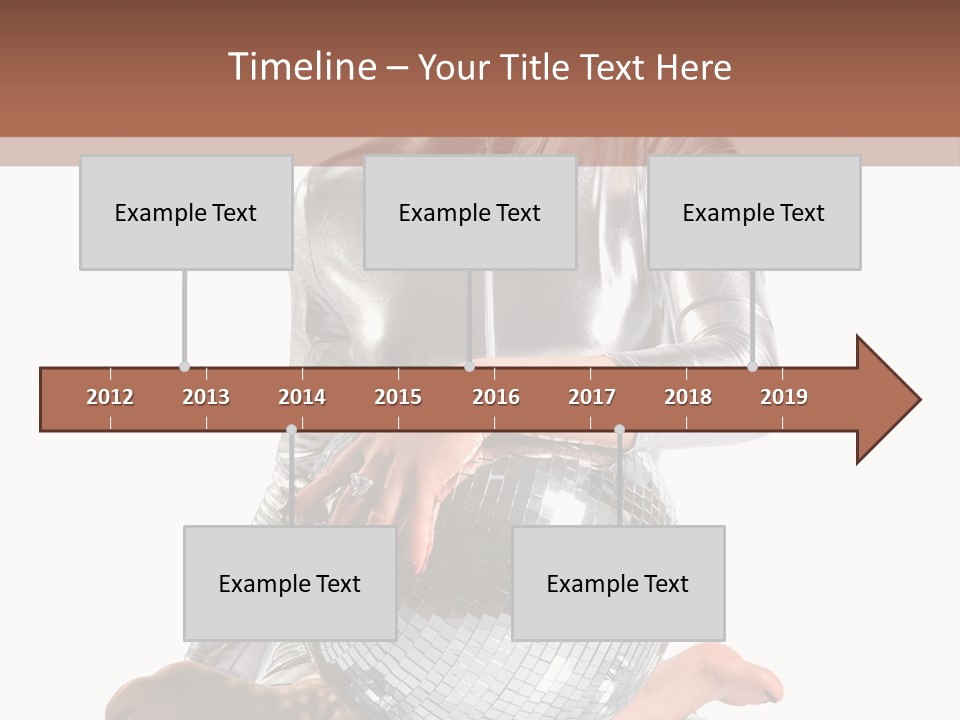 Timeline – Your Title Text Here

Example Text

Example Text

Example Text

2012 2013 2014 2015 2016 2017 2018 2019

Example Text

Example Text